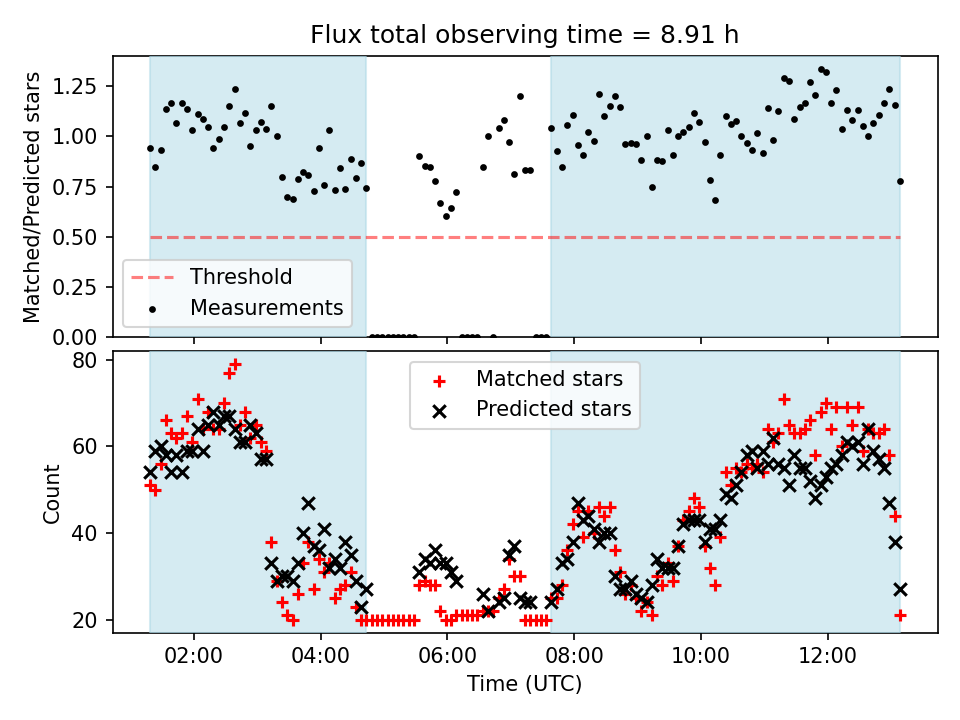 Flux total observing time = 8.91 h

Matched/Predicted stars

1.25
1.00
0.75
0.50
0.25
0.00

Threshold
Measurements

Count

80
60
40
20

Matched stars
Predicted stars

02:00
04:00
06:00
08:00
10:00
12:00

Time (UTC)